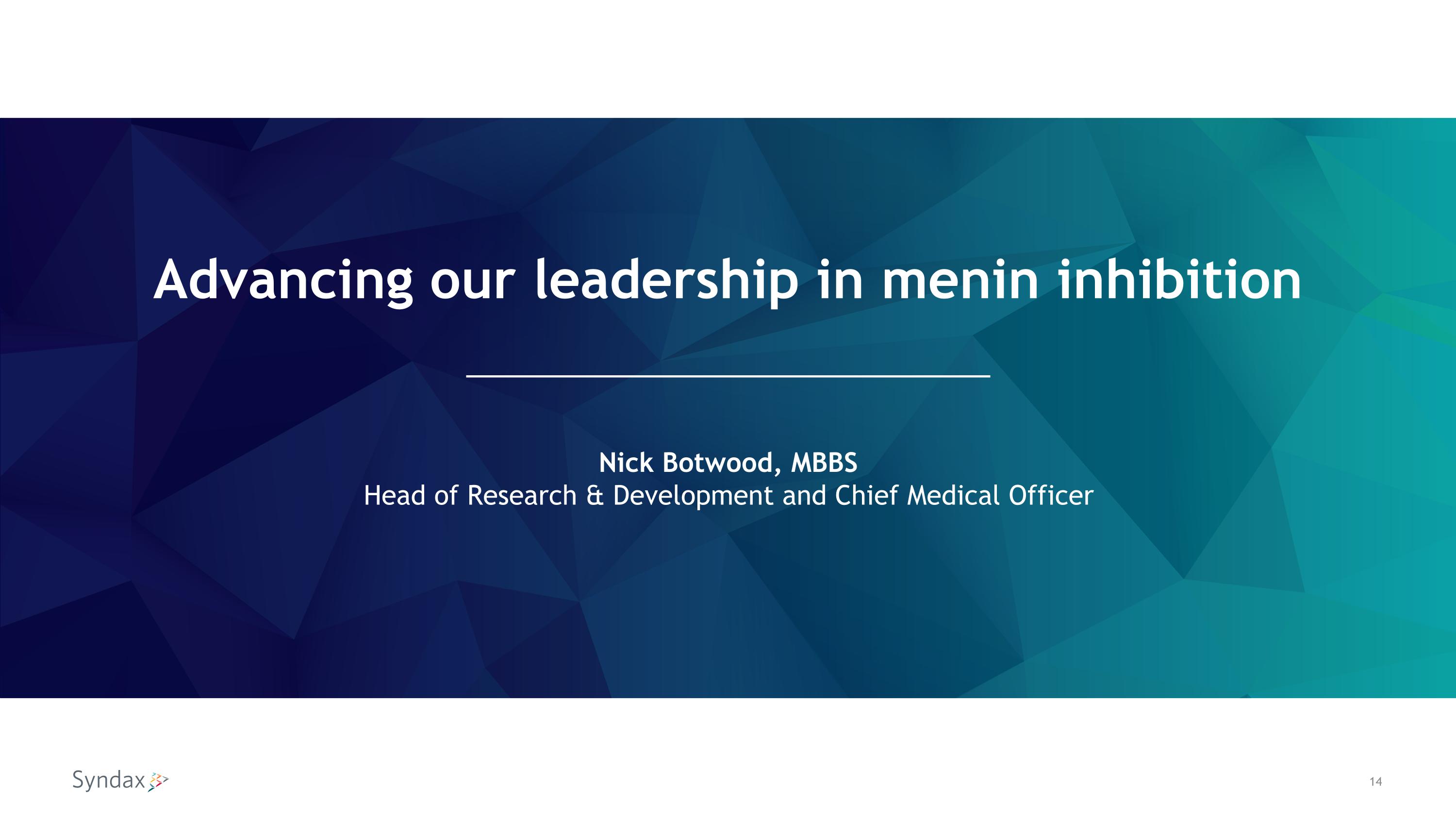 Advancing our leadership in menin inhibition

Nick Botwood, MBBS
Head of Research & Development and Chief Medical Officer

Syndax

14